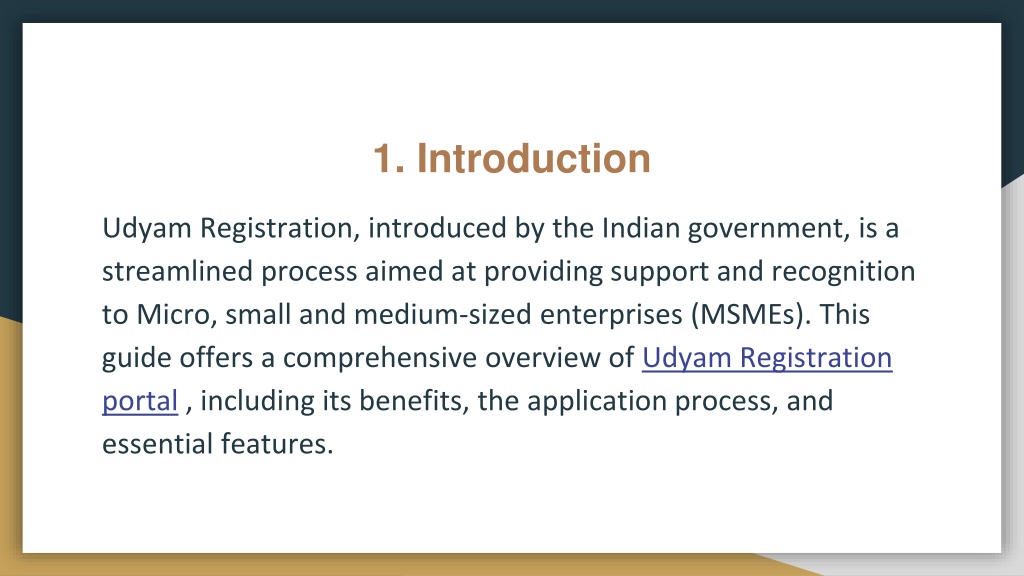 1. Introduction

Udyam Registration, introduced by the Indian government, is a streamlined process aimed at providing support and recognition to Micro, small and medium-sized enterprises (MSMEs). This guide offers a comprehensive overview of Udyam Registration portal , including its benefits, the application process, and essential features.